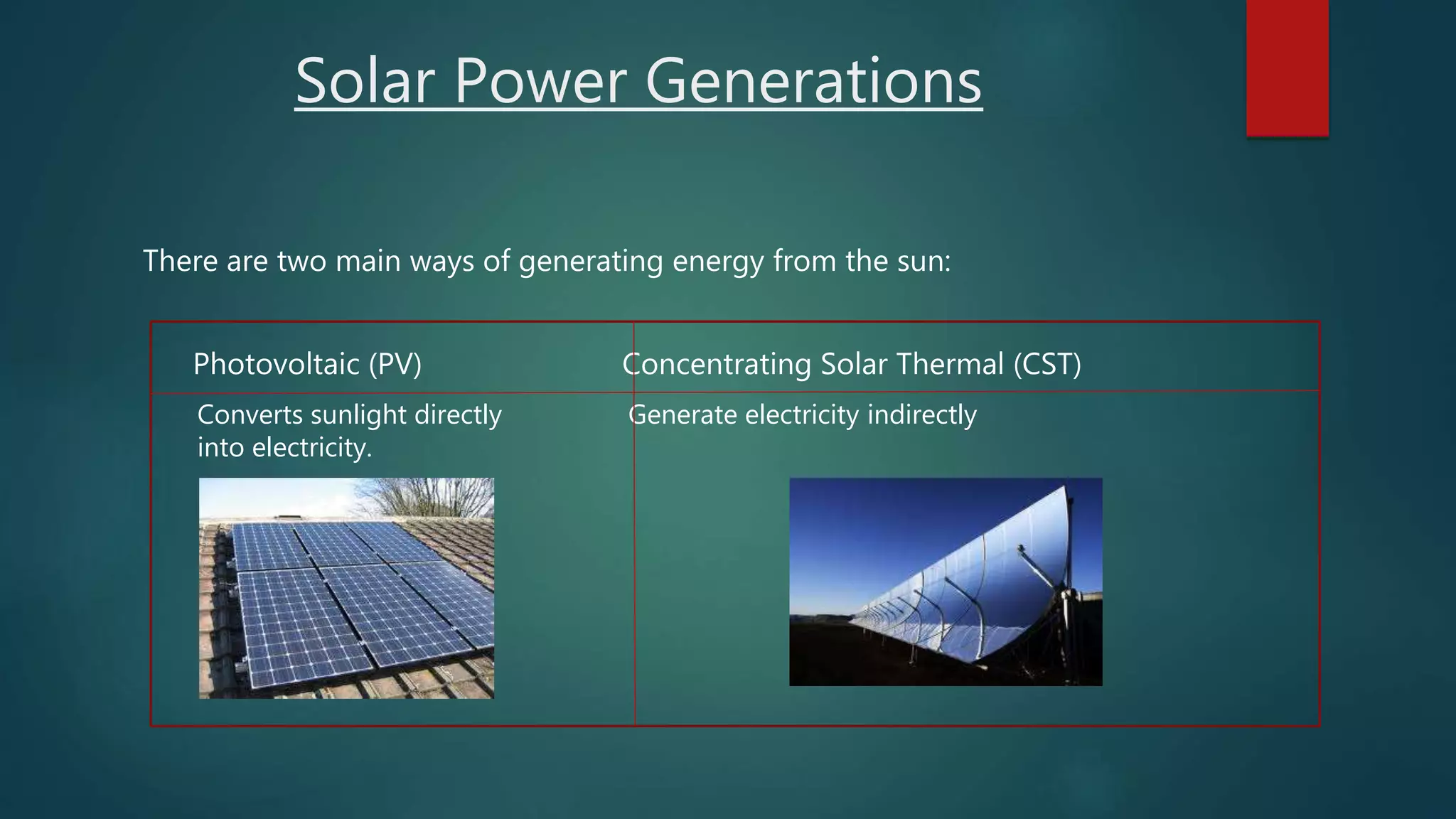 Solar Power Generations

There are two main ways of generating energy from the sun:

| Photovoltaic (PV) | Concentrating Solar Thermal (CST) |
|---|---|
| Converts sunlight directly into electricity. | Generate electricity indirectly |